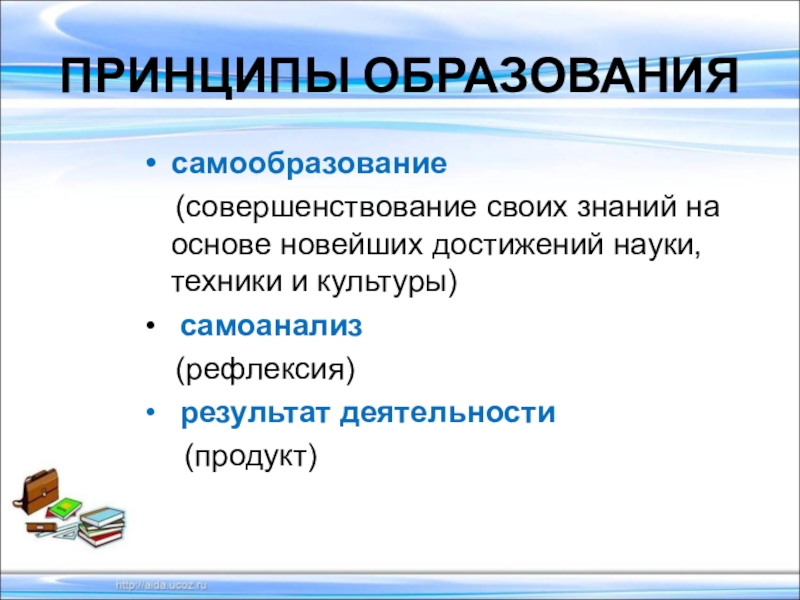 ПРИНЦИПЫ ОБРАЗОВАНИЯ

• самообразование
(совершенствование своих знаний на основе новейших достижений науки, техники и культуры)

• самоанализ
(рефлексия)

• результат деятельности
(продукт)

http://aida.ucoz.ru